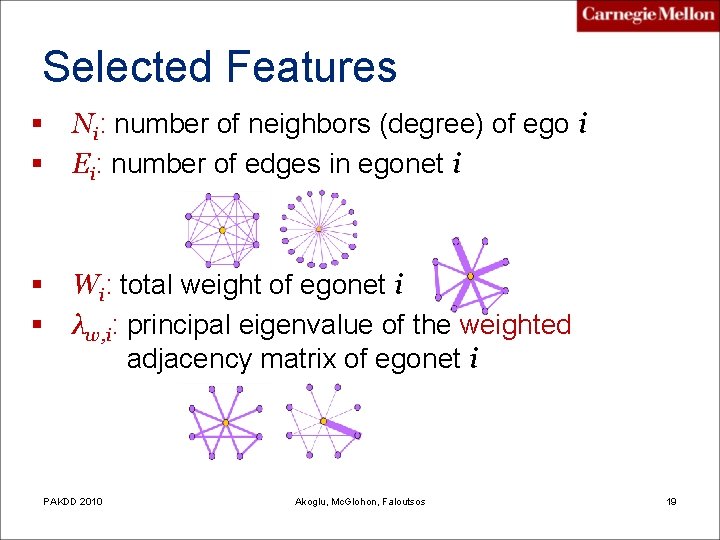 Carnegie Mellon

Selected Features

▪ $N_i$: number of neighbors (degree) of ego $i$

▪ $E_i$: number of edges in egonet $i$

▪ $W_i$: total weight of egonet $i$

▪ $\lambda_{w,i}$: principal eigenvalue of the weighted adjacency matrix of egonet $i$

PAKDD 2010

Akoglu, McGlohon, Faloutsos

19